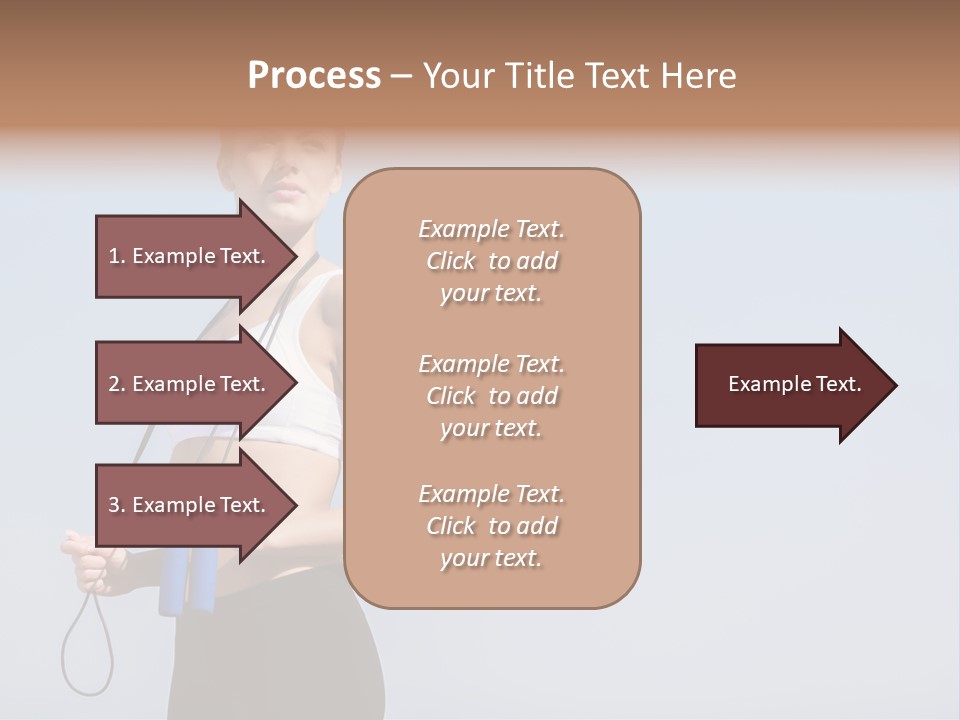 Process – Your Title Text Here

1. Example Text.

2. Example Text.

3. Example Text.

Example Text. Click to add your text.

Example Text. Click to add your text.

Example Text. Click to add your text.

Example Text.